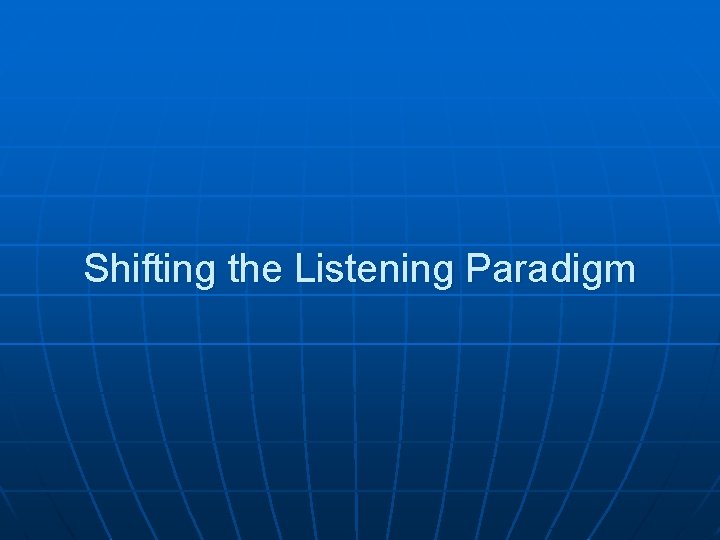 Shifting the Listening Paradigm